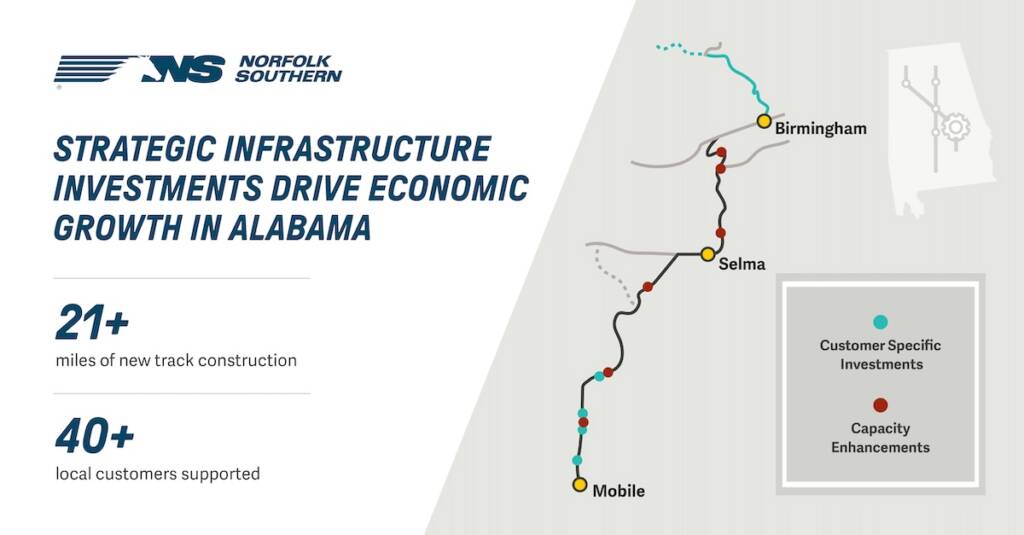 NS NORFOLK SOUTHERN

STRATEGIC INFRASTRUCTURE INVESTMENTS DRIVE ECONOMIC GROWTH IN ALABAMA

21+
miles of new track construction

40+
local customers supported

Birmingham

Selma

Mobile

Customer Specific Investments

Capacity Enhancements